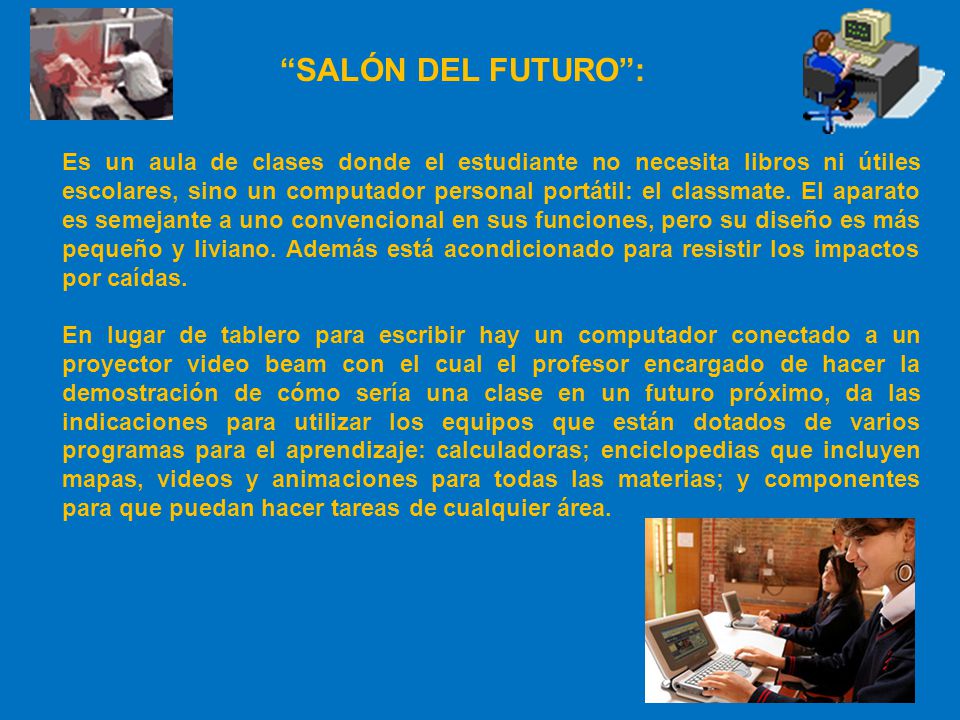 “SALÓN DEL FUTURO”:

Es un aula de clases donde el estudiante no necesita libros ni útiles escolares, sino un computador personal portátil: el classmate. El aparato es semejante a uno convencional en sus funciones, pero su diseño es más pequeño y liviano. Además está acondicionado para resistir los impactos por caídas.

En lugar de tablero para escribir hay un computador conectado a un proyector video beam con el cual el profesor encargado de hacer la demostración de cómo sería una clase en un futuro próximo, da las indicaciones para utilizar los equipos que están dotados de varios programas para el aprendizaje: calculadoras; enciclopedias que incluyen mapas, videos y animaciones para todas las materias; y componentes para que puedan hacer tareas de cualquier área.